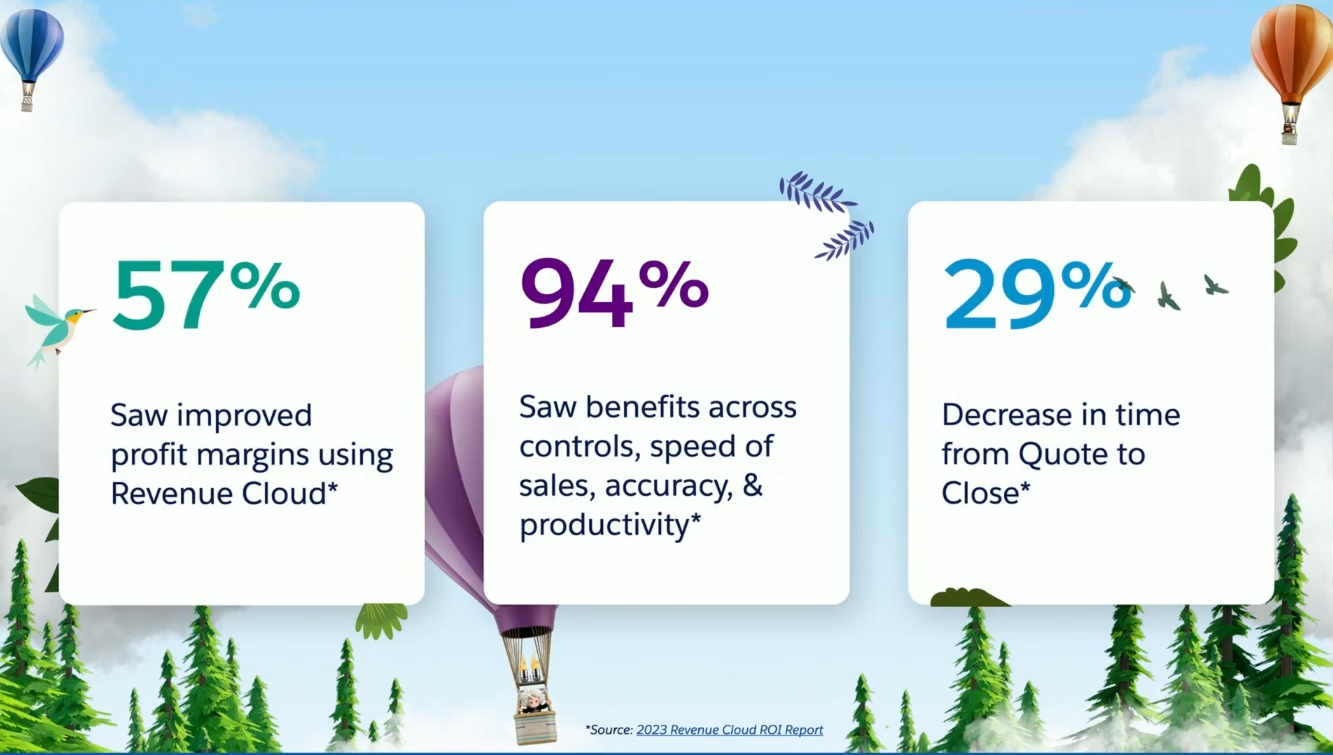 57%

Saw improved profit margins using Revenue Cloud*

94%

Saw benefits across controls, speed of sales, accuracy, & productivity*

29%

Decrease in time from Quote to Close*

*Source: 2023 Revenue Cloud ROI Report